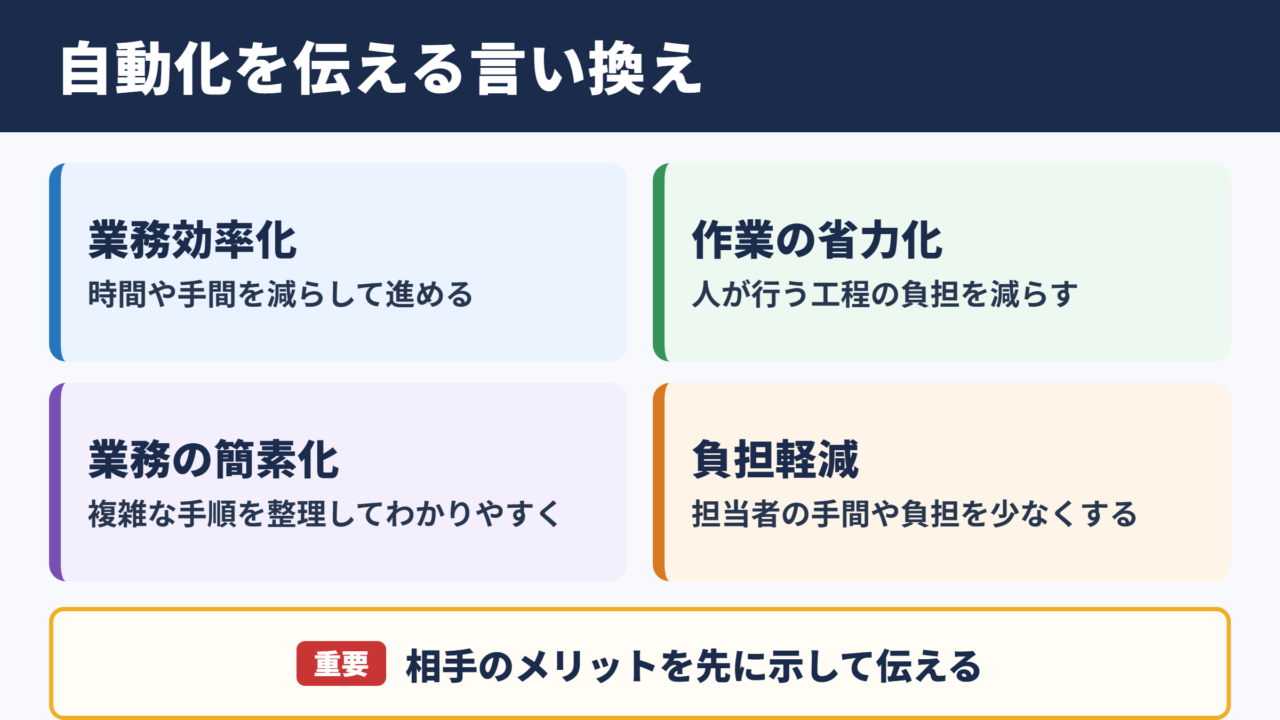 自動化を伝える言い換え

業務効率化
時間や手間を減らして進める

作業の省力化
人が行う工程の負担を減らす

業務の簡素化
複雑な手順を整理してわかりやすく

負担軽減
担当者の手間や負担を少なくする

重要 相手のメリットを先に示して伝える